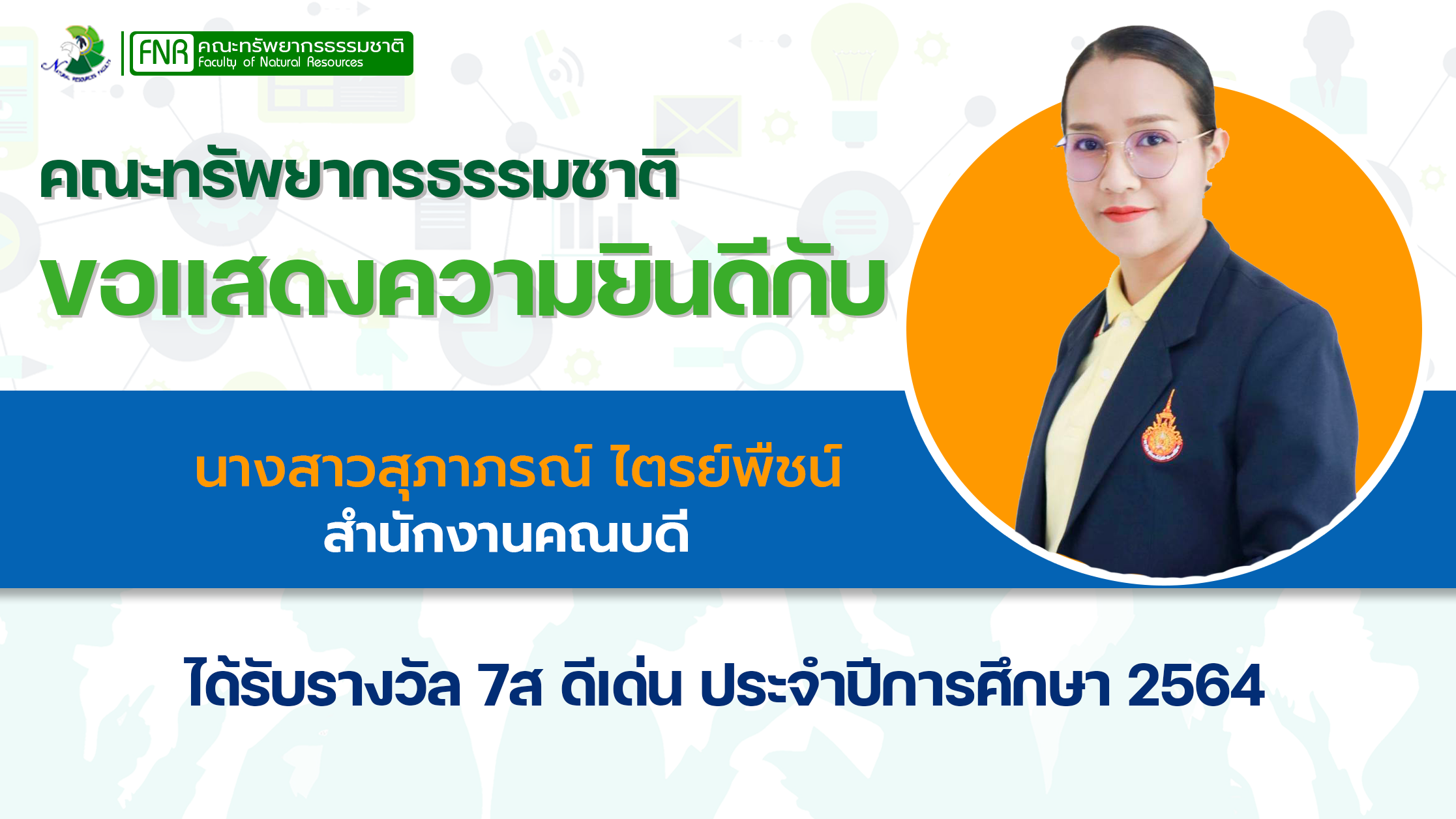 FNR คณะทรัพยากรธรรมชาติ Faculty of Natural Resources

คณะทรัพยากรธรรมชาติ

ขอแสดงความยินดีกับ

นางสาวสุภาภรณ์ ไตรย์พืชน์

สำนักงานคณบดี

ได้รับรางวัล 7ส ดีเด่น ประจำปีการศึกษา 2564